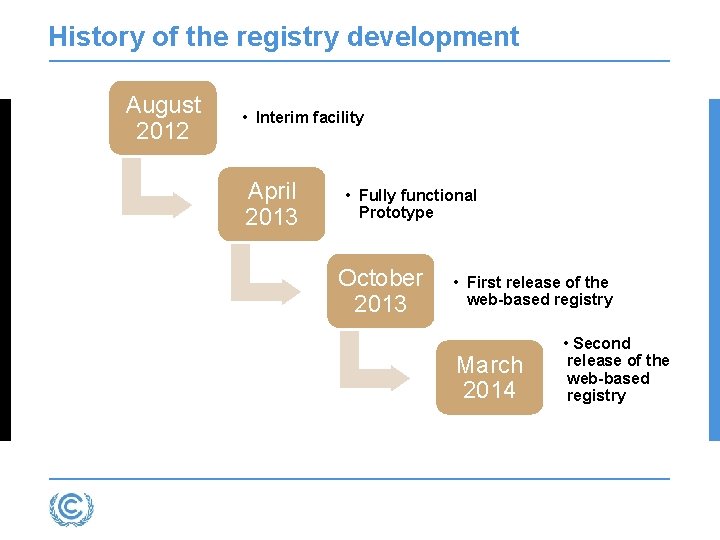 History of the registry development

August 2012

• Interim facility

April 2013

• Fully functional Prototype

October 2013

• First release of the web-based registry

March 2014

• Second release of the web-based registry